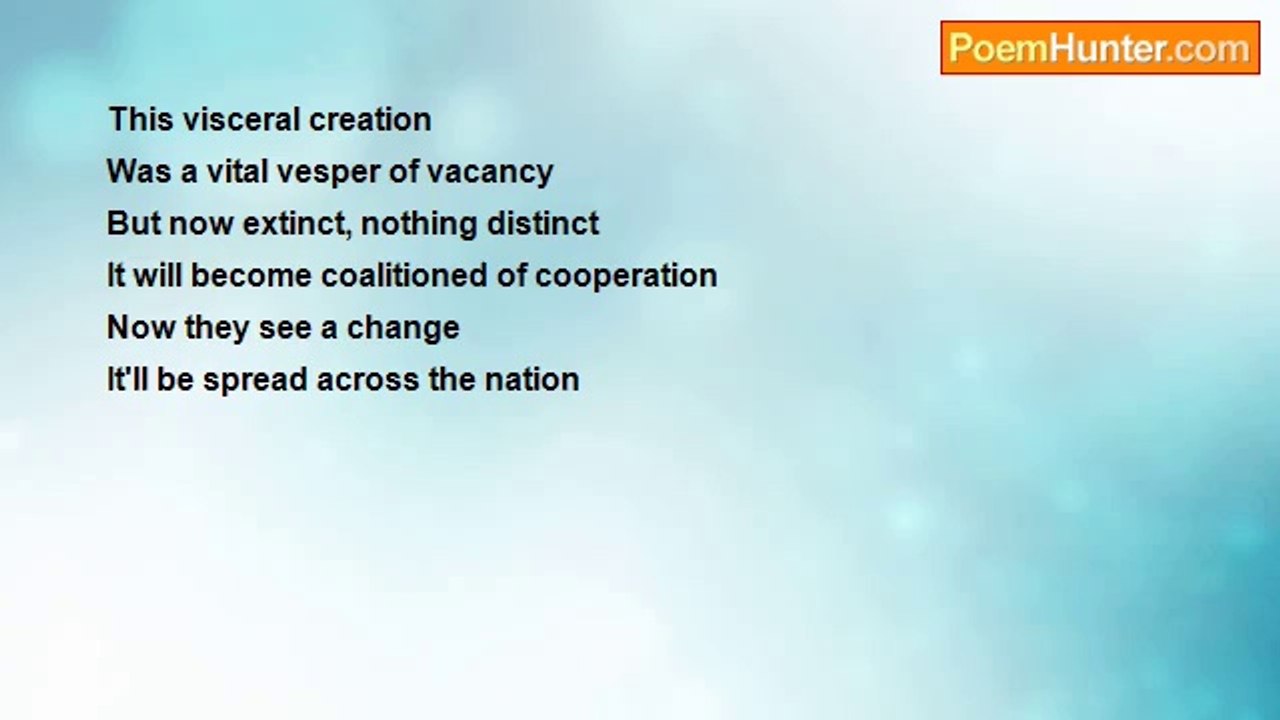 PoemHunter.com

This visceral creation
Was a vital vesper of vacancy
But now extinct, nothing distinct
It will become coalitioned of cooperation
Now they see a change
It'll be spread across the nation